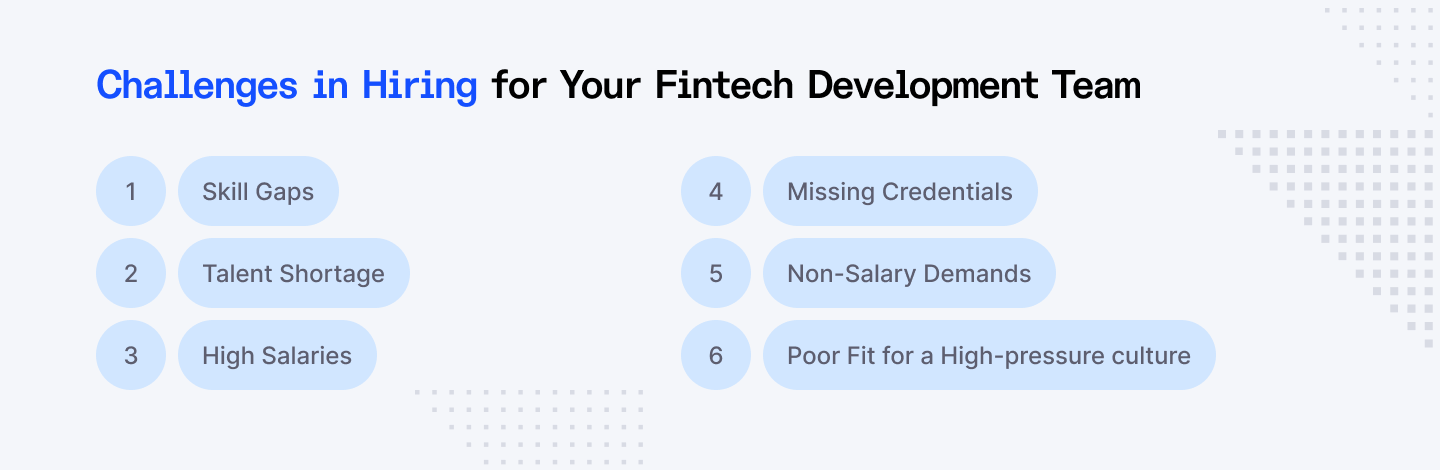 Challenges in Hiring for Your Fintech Development Team

1 Skill Gaps

2 Talent Shortage

3 High Salaries

4 Missing Credentials

5 Non-Salary Demands

6 Poor Fit for a High-pressure culture